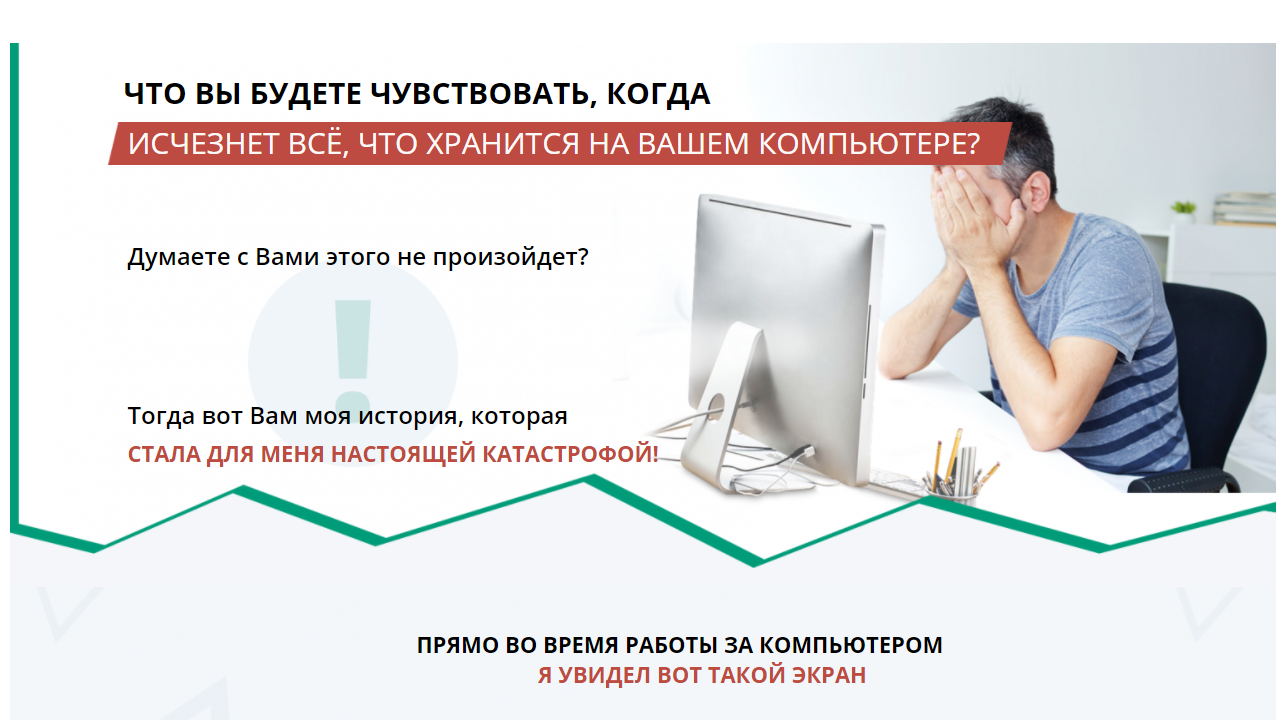 ЧТО ВЫ БУДЕТЕ ЧУВСТВОВАТЬ, КОГДА
ИСЧЕЗНЕТ ВСЁ, ЧТО ХРАНИТСЯ НА ВАШЕМ КОМПЬЮТЕРЕ?

Думаете с Вами этого не произойдет?

!

Тогда вот Вам моя история, которая
СТАЛА ДЛЯ МЕНЯ НАСТОЯЩЕЙ КАТАСТРОФОЙ!

ПРЯМО ВО ВРЕМЯ РАБОТЫ ЗА КОМПЬЮТЕРОМ
Я УВИДЕЛ ВОТ ТАКОЙ ЭКРАН